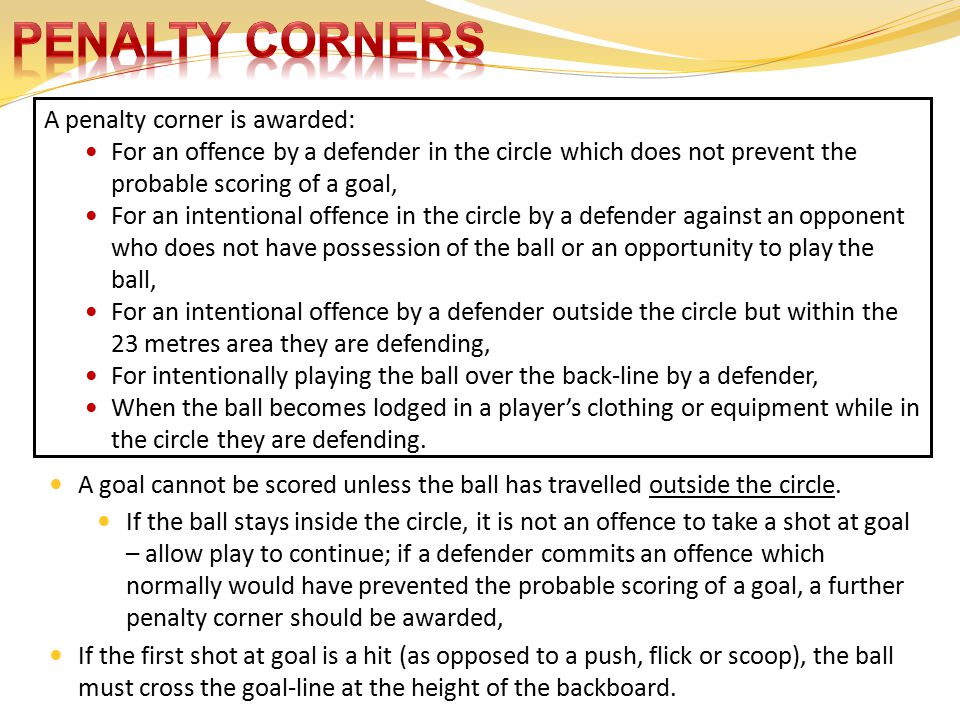 PENALTY CORNERS

A penalty corner is awarded:

- For an offence by a defender in the circle which does not prevent the probable scoring of a goal,
- For an intentional offence in the circle by a defender against an opponent who does not have possession of the ball or an opportunity to play the ball,
- For an intentional offence by a defender outside the circle but within the 23 metres area they are defending,
- For intentionally playing the ball over the back-line by a defender,
- When the ball becomes lodged in a player's clothing or equipment while in the circle they are defending.

- A goal cannot be scored unless the ball has travelled outside the circle.
  - If the ball stays inside the circle, it is not an offence to take a shot at goal – allow play to continue; if a defender commits an offence which normally would have prevented the probable scoring of a goal, a further penalty corner should be awarded,
- If the first shot at goal is a hit (as opposed to a push, flick or scoop), the ball must cross the goal-line at the height of the backboard.